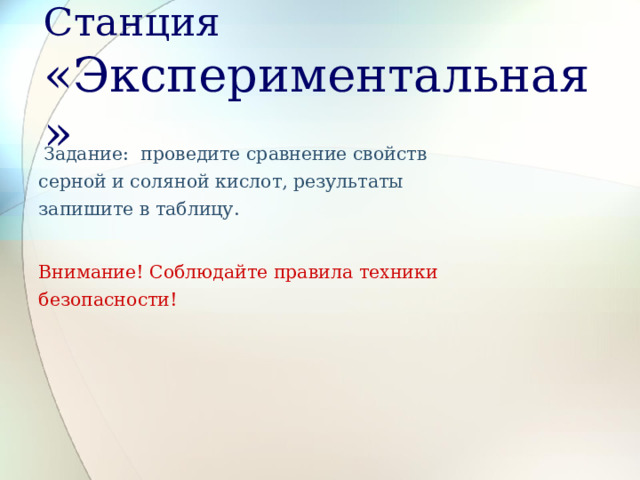 Станция «Экспериментальная»

Задание: проведите сравнение свойств серной и соляной кислот, результаты запишите в таблицу.

Внимание! Соблюдайте правила техники безопасности!